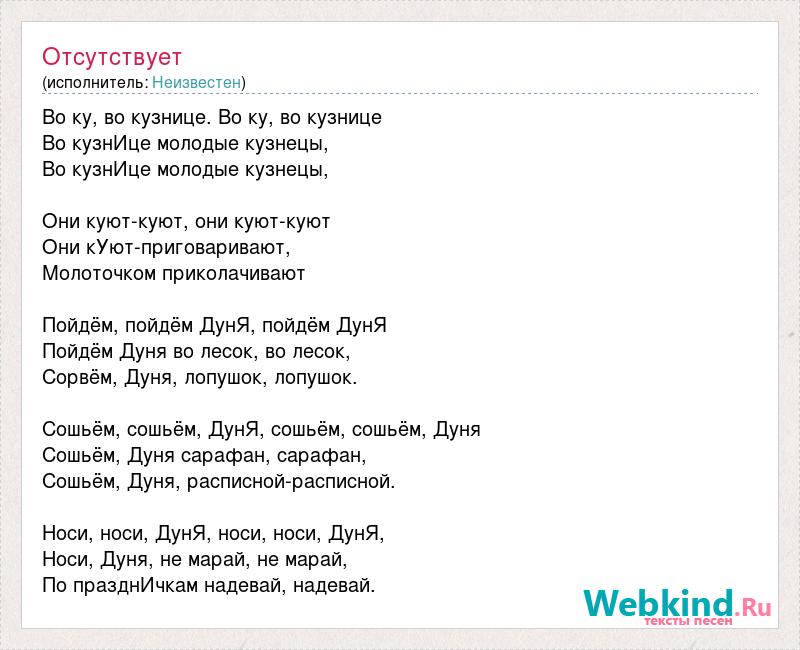 Отсутствует
(исполнитель: Неизвестен)

Во ку, во кузнице. Во ку, во кузнице
Во кузнИце молодые кузнецы,
Во кузнИце молодые кузнецы,

Они куют-куют, они куют-куют
Они кУют-приговаривают,
Молоточком приколачивают

Пойдём, пойдём ДунЯ, пойдём ДунЯ
Пойдём Дуня во лесок, во лесок,
Сорвём, Дуня, лопушок, лопушок.

Сошьём, сошьём, ДунЯ, сошьём, сошьём, Дуня
Сошьём, Дуня сарафан, сарафан,
Сошьём, Дуня, расписной-расписной.

Носи, носи, ДунЯ, носи, носи, ДунЯ,
Носи, Дуня, не марай, не марай,
По празднИчкам надевай, надевай.

Webkind.Ru
тексты песен